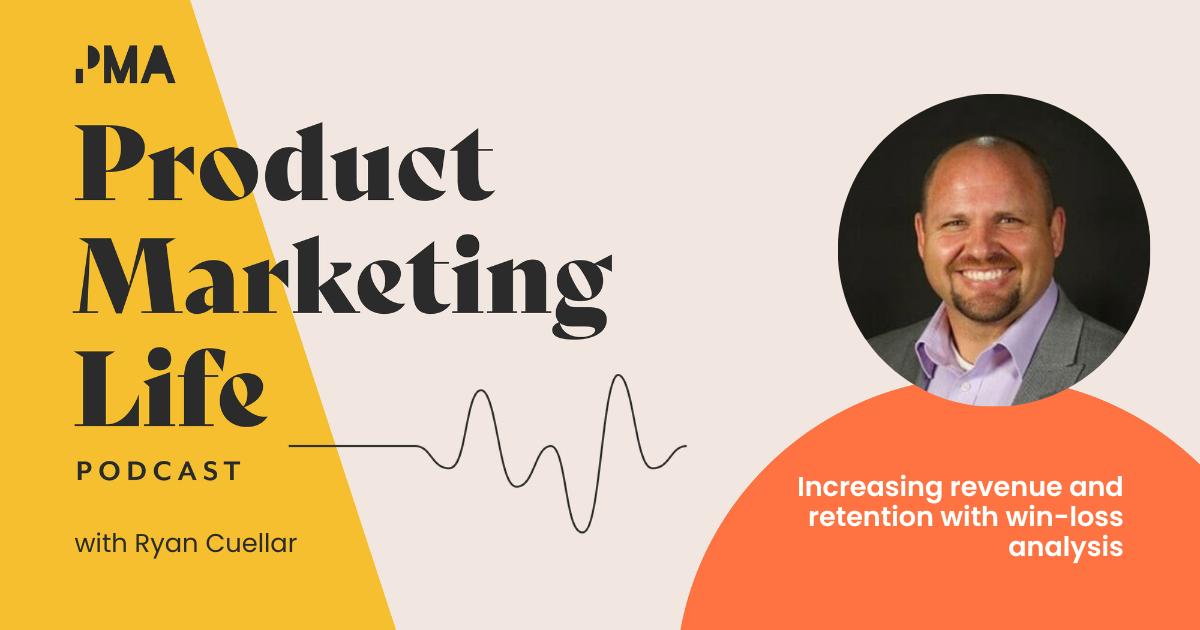 PMA

Product Marketing Life

PODCAST

with Ryan Cuellar

Increasing revenue and retention with win-loss analysis